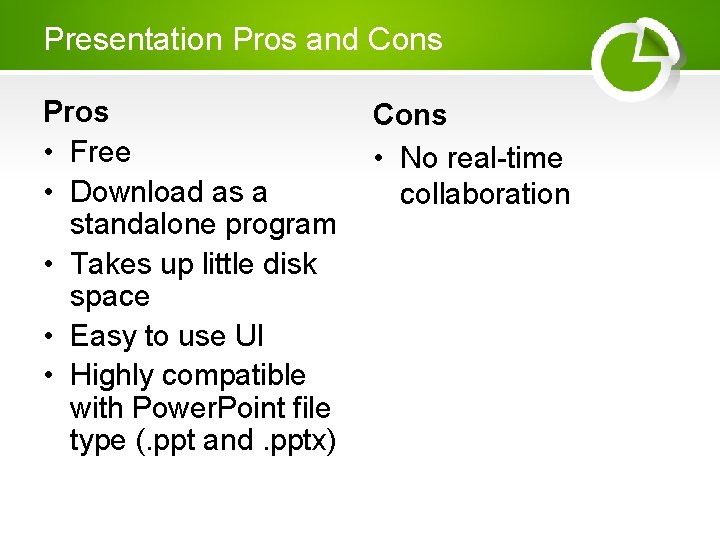 Presentation Pros and Cons

Pros
• Free
• Download as a standalone program
• Takes up little disk space
• Easy to use UI
• Highly compatible with PowerPoint file type (.ppt and .pptx)

Cons
• No real-time collaboration